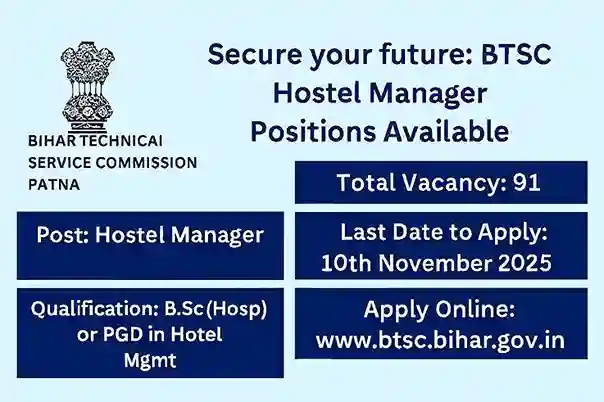 BIHAR TECHNICAI SERVICE COMMISSION PATNA

Secure your future: BTSC Hostel Manager Positions Available

Total Vacancy: 91

Post: Hostel Manager

Last Date to Apply: 10th November 2025

Qualification: B.Sc (Hosp) or PGD in Hotel Mgmt

Apply Online: www.btsc.bihar.gov.in